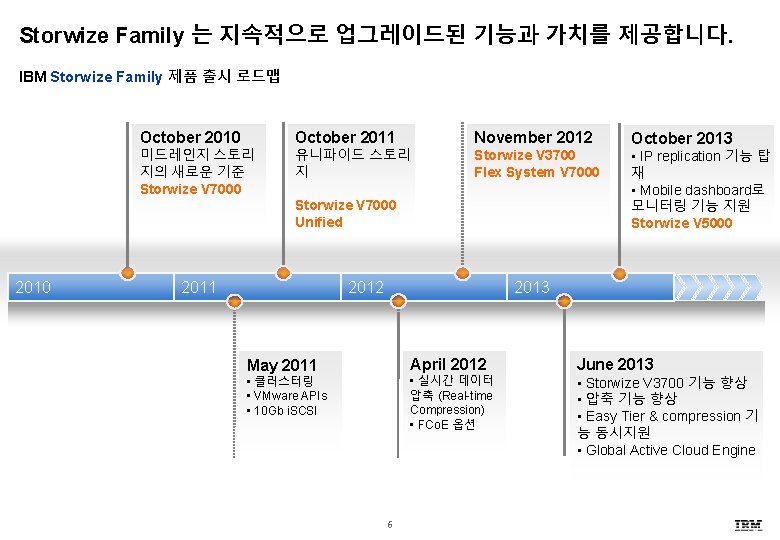 Storwize Family 는 지속적으로 업그레이드된 기능과 가치를 제공합니다.

IBM Storwize Family 제품 출시 로드맵

October 2010
미드레인지 스토리지의 새로운 기준
Storwize V7000

October 2011
유니파이드 스토리지
Storwize V7000 Unified

November 2012
Storwize V3700
Flex System V7000

October 2013
▪ IP replication 기능 탑재
▪ Mobile dashboard로 모니터링 기능 지원
Storwize V5000

2010 2011 2012 2013

May 2011
▪ 클러스터링
▪ VMware APIs
▪ 10Gb iSCSI

April 2012
▪ 실시간 데이터 압축 (Real-time Compression)
▪ FCoE 옵션

June 2013
▪ Storwize V3700 기능 향상
▪ 압축 기능 향상
▪ Easy Tier & compression 기능 동시지원
▪ Global Active Cloud Engine

6

IBM